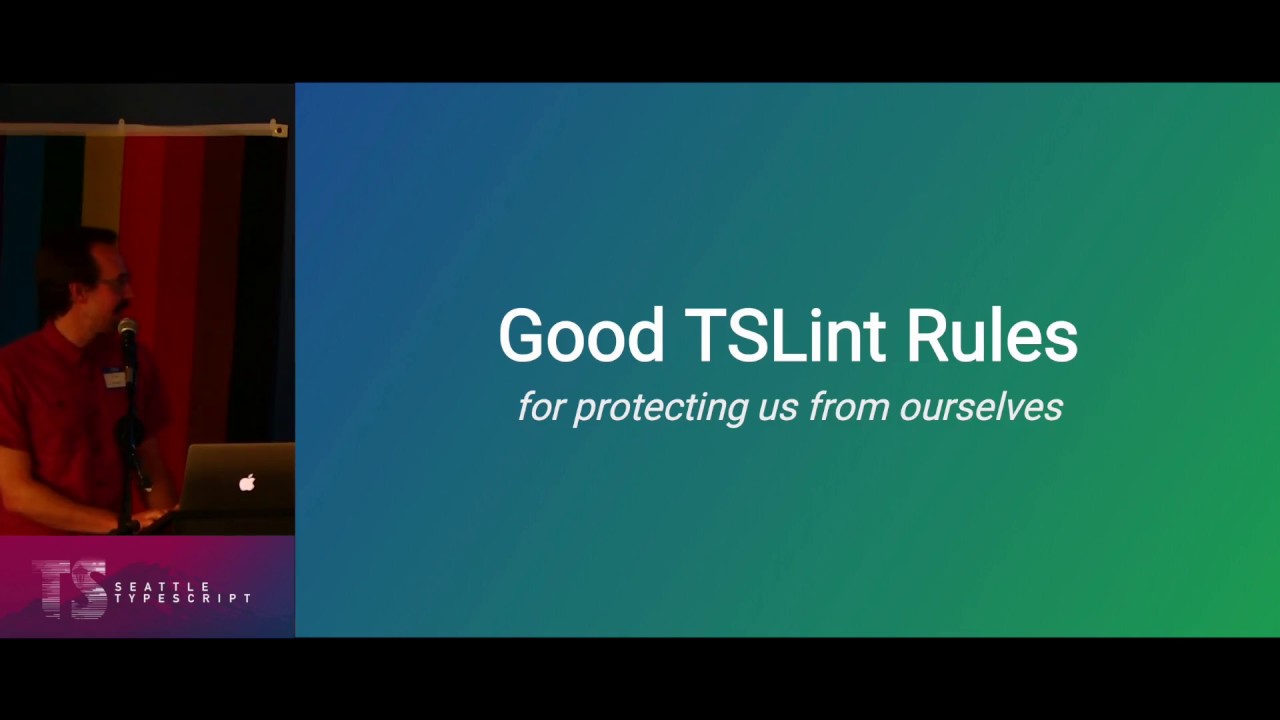 TS SEATTLE TYPESCRIPT

Good TSLint Rules
for protecting us from ourselves